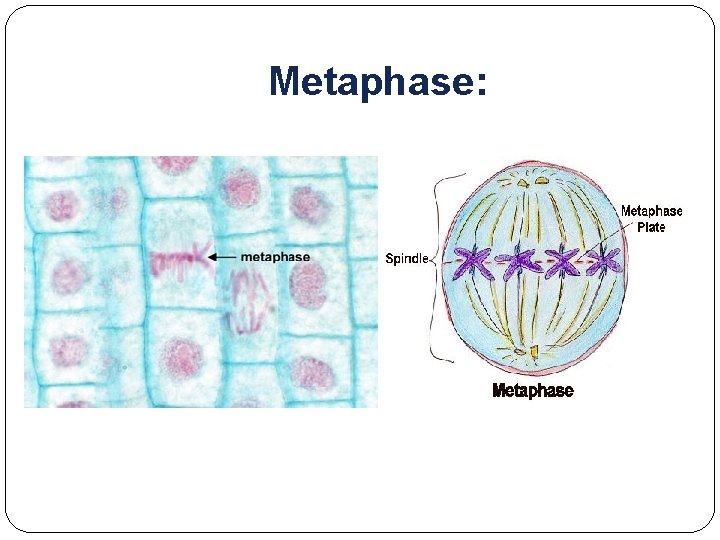 Metaphase:

metaphase

Spindle

Metaphase Plate

Metaphase